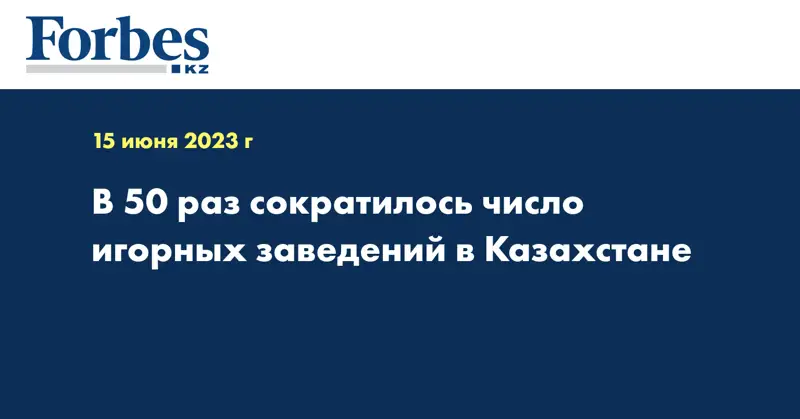 Forbes
KZ

15 июня 2023 г

В 50 раз сократилось число игорных заведений в Казахстане